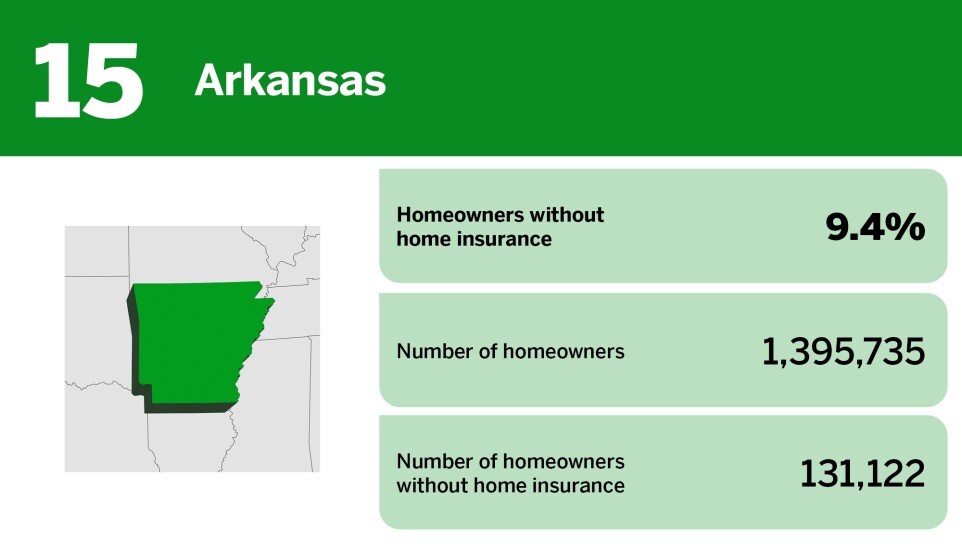 15 Arkansas

Homeowners without home insurance 9.4%

Number of homeowners 1,395,735

Number of homeowners without home insurance 131,122